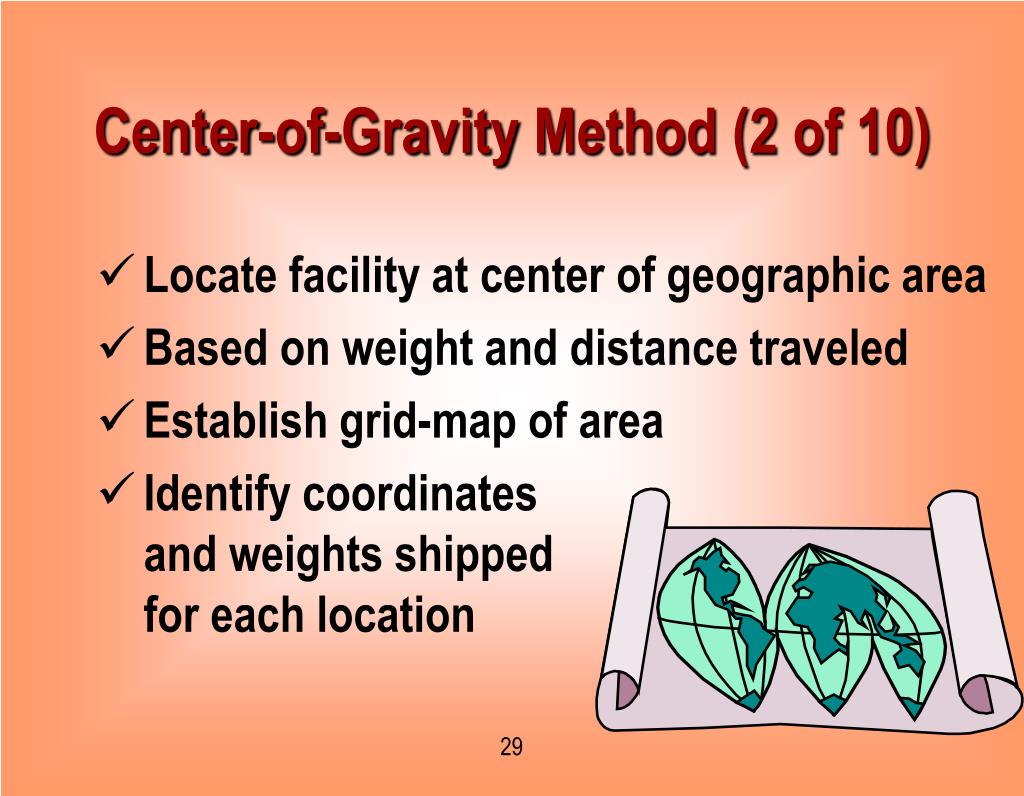 Center-of-Gravity Method (2 of 10)

✓ Locate facility at center of geographic area
✓ Based on weight and distance traveled
✓ Establish grid-map of area
✓ Identify coordinates and weights shipped for each location

29